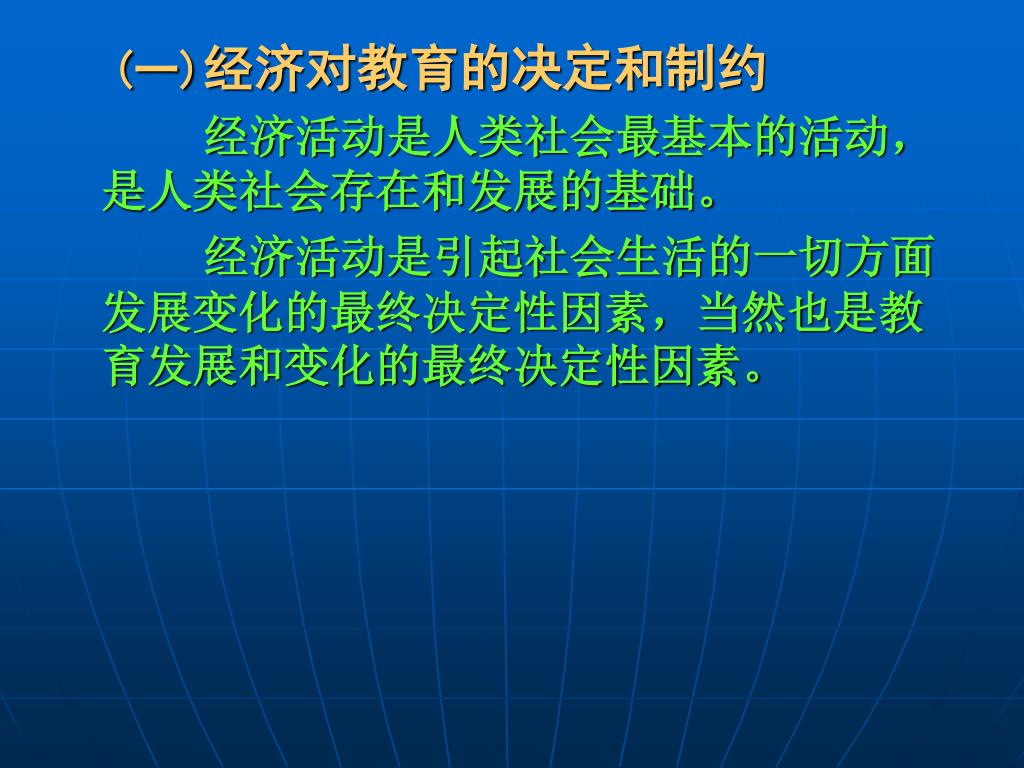 (一) 经济对教育的决定和制约

经济活动是人类社会最基本的活动，是人类社会存在和发展的基础。

经济活动是引起社会生活的一切方面发展变化的最终决定性因素，当然也是教育发展和变化的最终决定性因素。